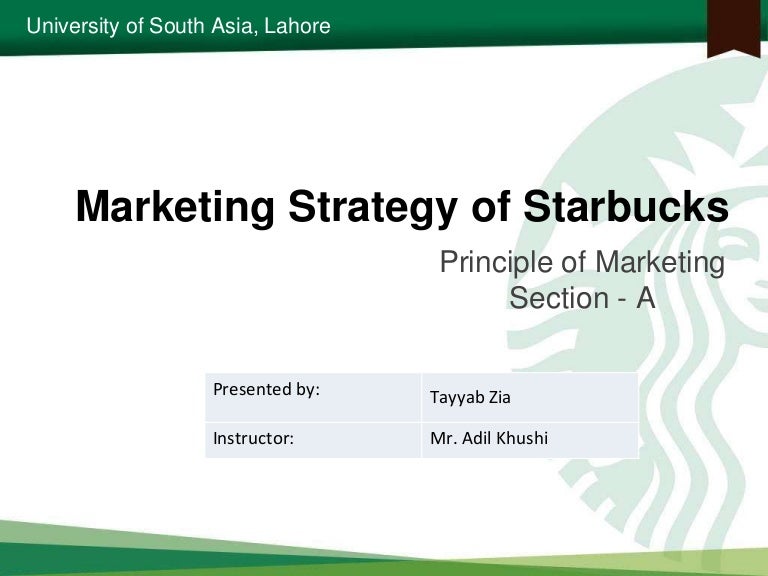 University of South Asia, Lahore

Marketing Strategy of Starbucks

Principle of Marketing
Section - A

| Presented by: | Tayyab Zia |
|---|---|
| Instructor: | Mr. Adil Khushi |